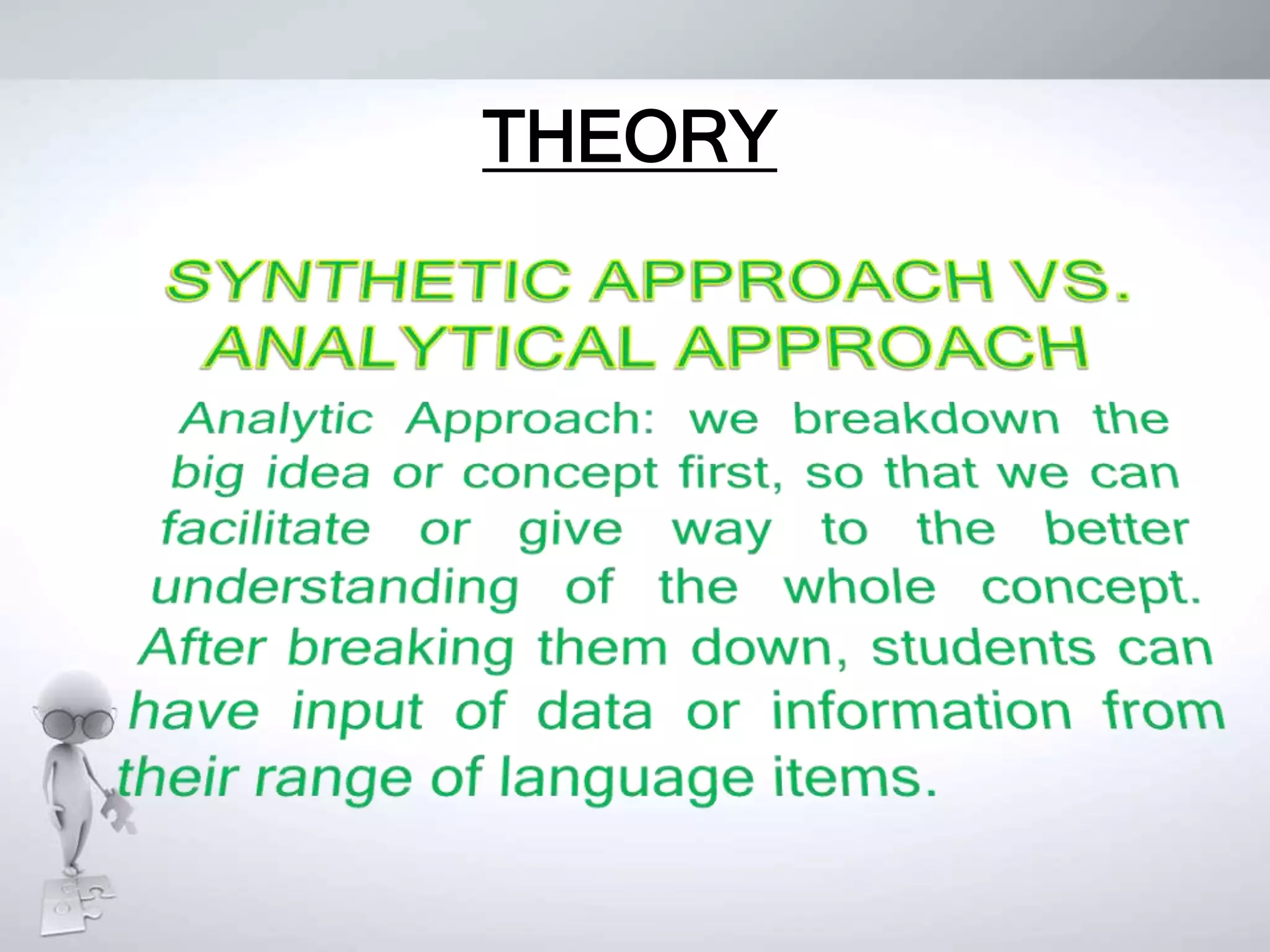 THEORY

SYNTHETIC APPROACH VS. ANALYTICAL APPROACH

Analytic Approach: we breakdown the big idea or concept first, so that we can facilitate or give way to the better understanding of the whole concept. After breaking them down, students can have input of data or information from their range of language items.